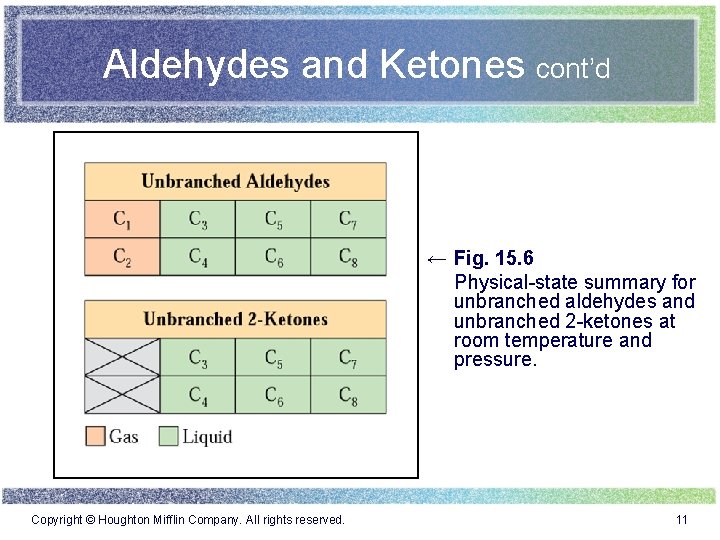 Aldehydes and Ketones cont'd

| Unbranched Aldehydes | | | |
|---|---|---|---|
| $C_1$ | $C_3$ | $C_5$ | $C_7$ |
| $C_2$ | $C_4$ | $C_6$ | $C_8$ |

| Unbranched 2-Ketones | | | |
|---|---|---|---|
| | $C_3$ | $C_5$ | $C_7$ |
| | $C_4$ | $C_6$ | $C_8$ |

Gas Liquid

← Fig. 15.6
Physical-state summary for unbranched aldehydes and unbranched 2-ketones at room temperature and pressure.

Copyright © Houghton Mifflin Company. All rights reserved.

11